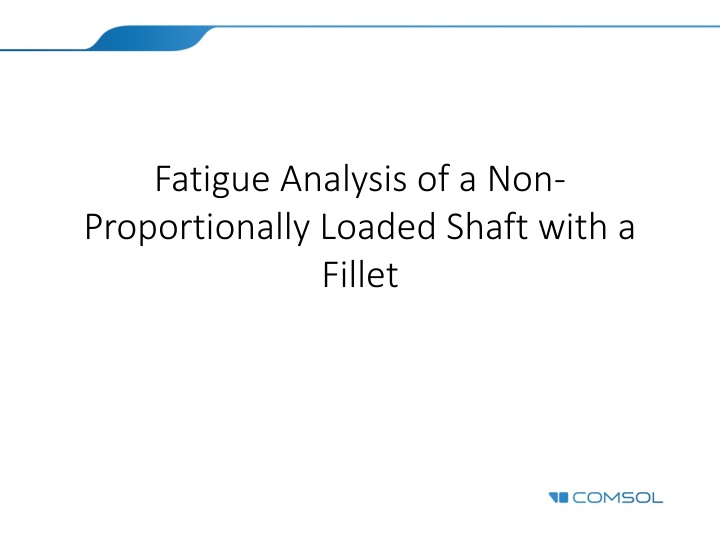 Fatigue Analysis of a Non-Proportionally Loaded Shaft with a Fillet

COMSOL